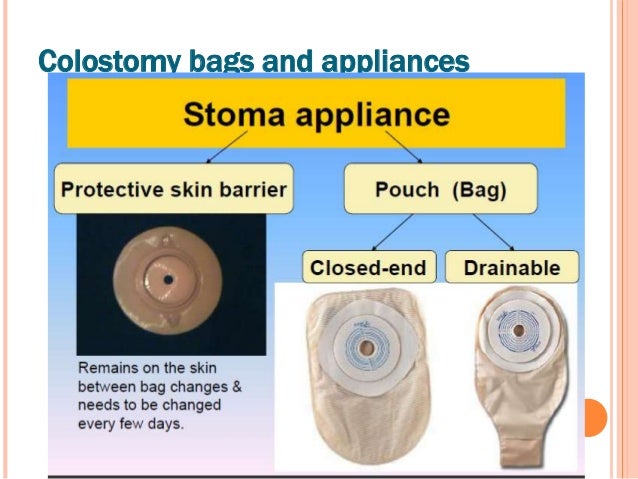 Colostomy bags and appliances

Stoma appliance

Protective skin barrier

Pouch (Bag)

Closed-end

Drainable

Remains on the skin between bag changes & needs to be changed every few days.